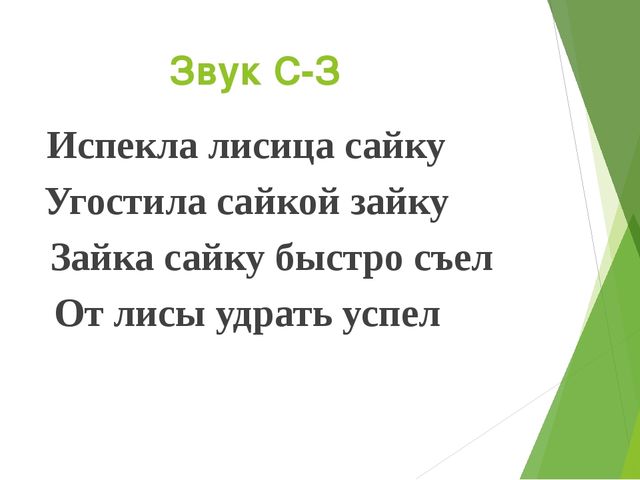 Звук С-З

Испекла лисица сайку
Угостила сайкой зайку
Зайка сайку быстро съел
От лисы удрать успел